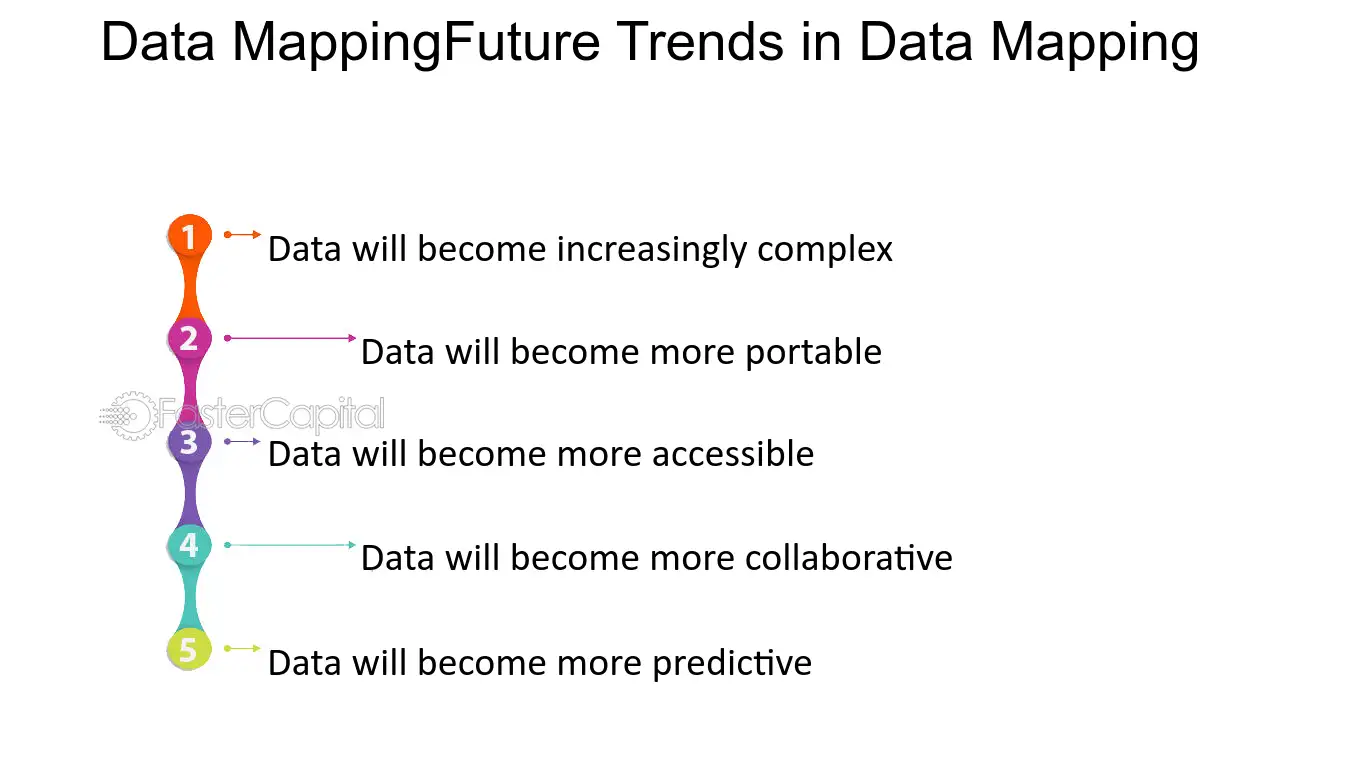 Data MappingFuture Trends in Data Mapping

1 Data will become increasingly complex

2 Data will become more portable

FasterCapital

3 Data will become more accessible

4 Data will become more collaborative

5 Data will become more predictive